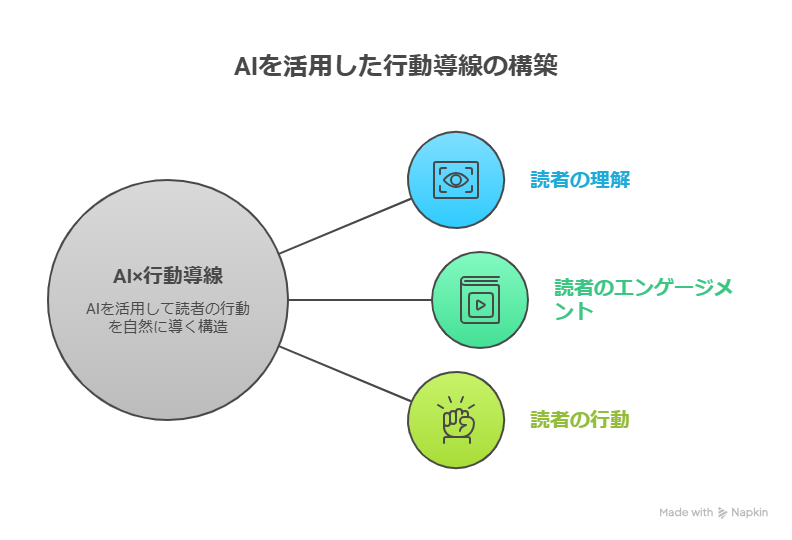 AIを活用した行動導線の構築

AI×行動導線

AIを活用して読者の行動を自然に導く構造

読者の理解

読者のエンゲージメント

読者の行動

Made with Napkin